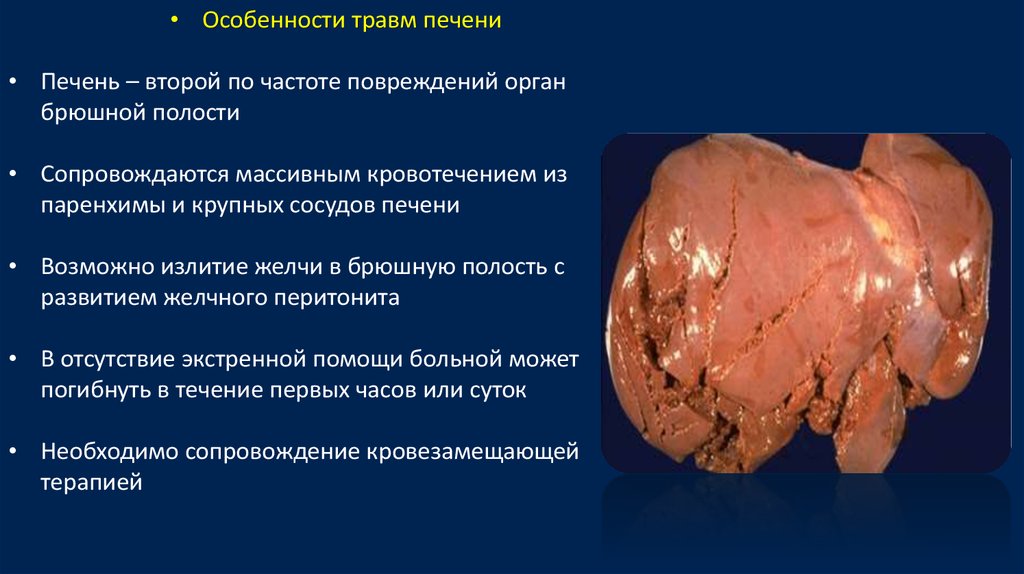 • Особенности травм печени

• Печень – второй по частоте повреждений орган брюшной полости

• Сопровождаются массивным кровотечением из паренхимы и крупных сосудов печени

• Возможно излитие желчи в брюшную полость с развитием желчного перитонита

• В отсутствие экстренной помощи больной может погибнуть в течение первых часов или суток

• Необходимо сопровождение кровезамещающей терапией